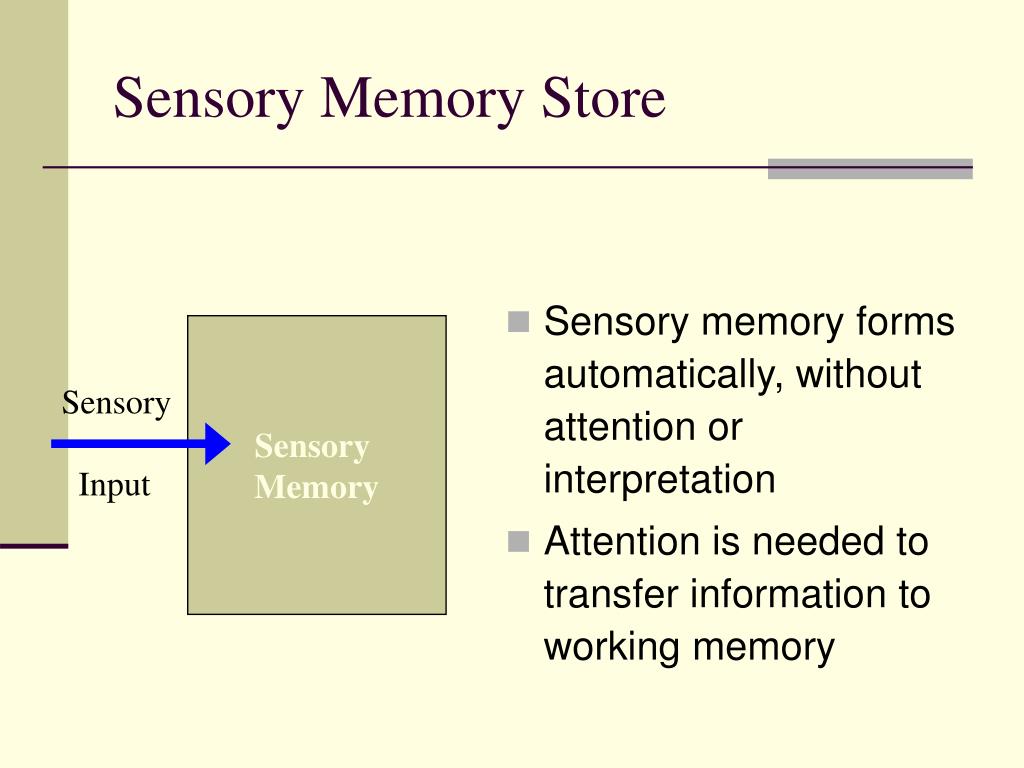 Sensory Memory Store

Sensory

Input

Sensory Memory

Sensory memory forms automatically, without attention or interpretation

Attention is needed to transfer information to working memory